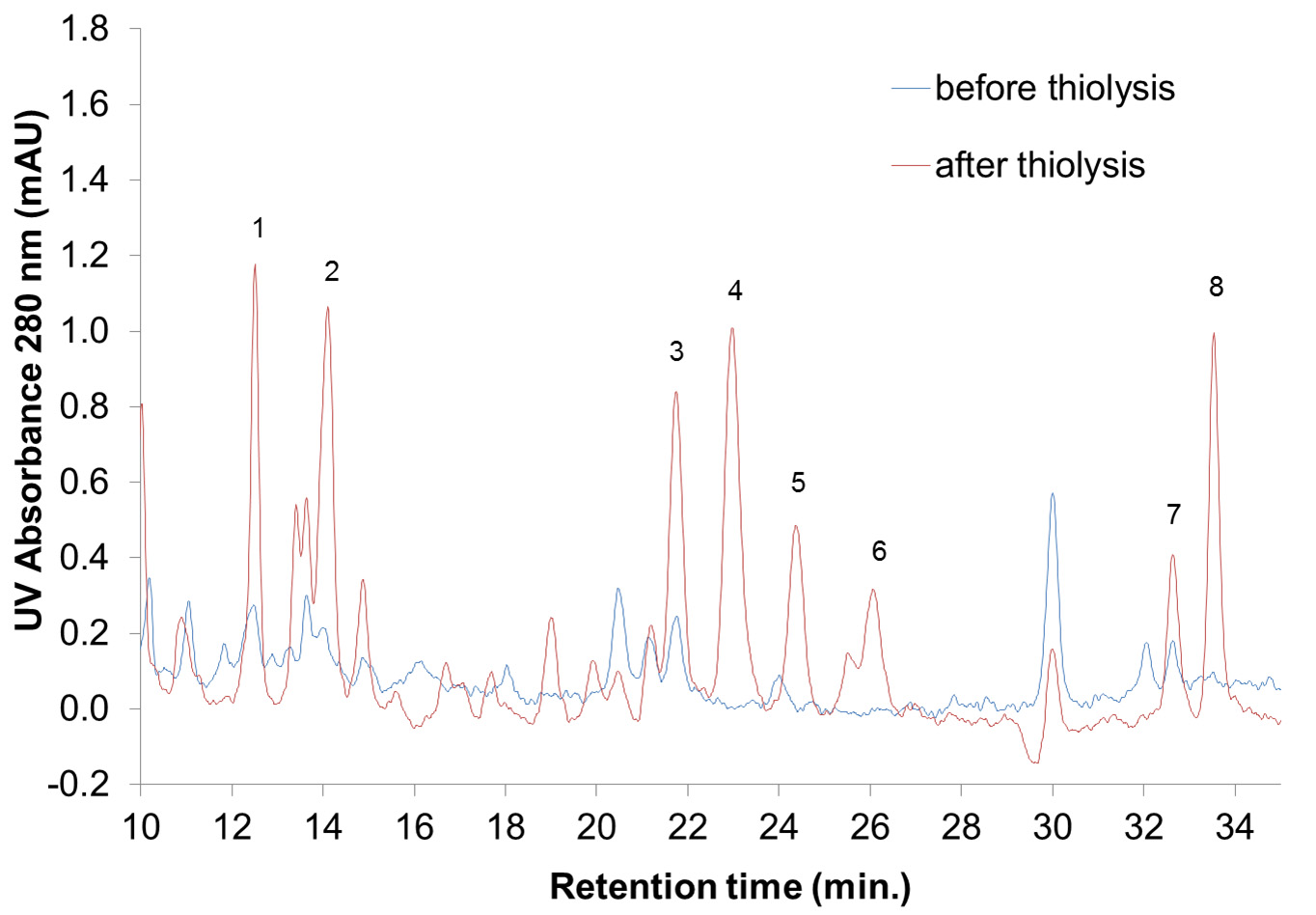 UV Absorbance 280 nm (mAU)

1.8
1.6
1.4
1.2
1.0
0.8
0.6
0.4
0.2
0.0
-0.2

before thiolysis
after thiolysis

1
2
3
4
5
6
7
8

10 12 14 16 18 20 22 24 26 28 30 32 34

Retention time (min.)